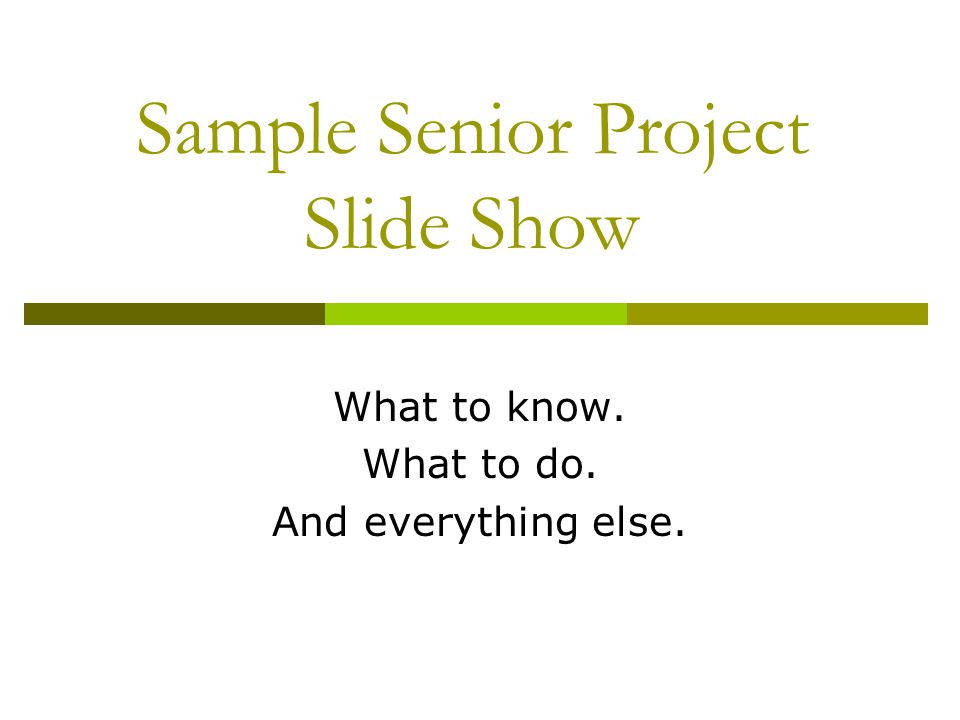 Sample Senior Project Slide Show

What to know.
What to do.
And everything else.